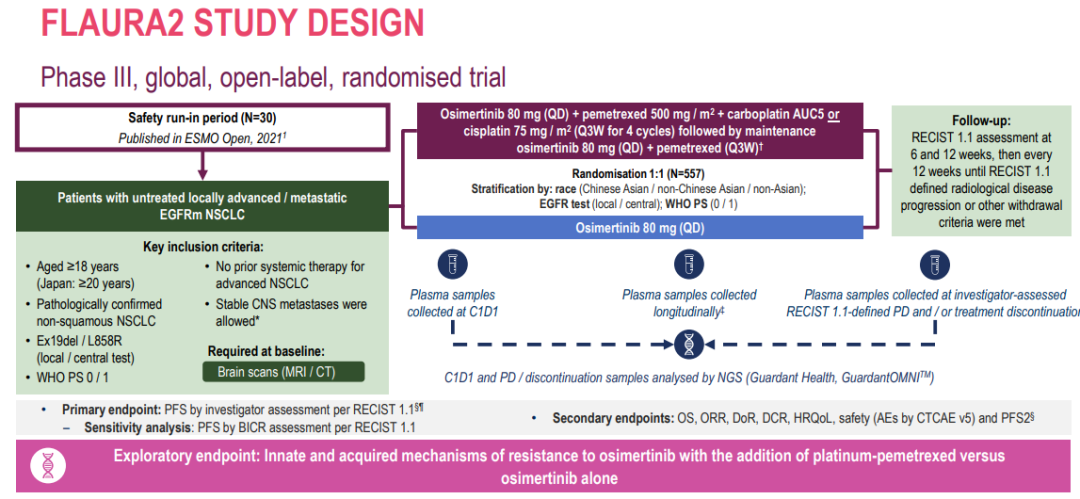 FLAURA2 STUDY DESIGN

Phase III, global, open-label, randomised trial

Safety run-in period (N=30)
Published in ESMO Open, 2021$^1$

Patients with untreated locally advanced / metastatic EGFRm NSCLC

Key inclusion criteria:
• Aged ≥18 years (Japan: ≥20 years)
• Pathologically confirmed non-squamous NSCLC
• Ex19del / L858R (local / central test)
• WHO PS 0 / 1
• No prior systemic therapy for advanced NSCLC
• Stable CNS metastases were allowed*

Required at baseline:
Brain scans (MRI / CT)

Osimertinib 80 mg (QD) + pemetrexed 500 mg / m$^2$ + carboplatin AUC5 or cisplatin 75 mg / m$^2$ (Q3W for 4 cycles) followed by maintenance osimertinib 80 mg (QD) + pemetrexed (Q3W)$^†$

Randomisation 1:1 (N=557)
Stratification by: race (Chinese Asian / non-Chinese Asian / non-Asian); EGFR test (local / central); WHO PS (0 / 1)

Osimertinib 80 mg (QD)

Follow-up:
RECIST 1.1 assessment at 6 and 12 weeks, then every 12 weeks until RECIST 1.1 defined radiological disease progression or other withdrawal criteria were met

Plasma samples collected at C1D1

Plasma samples collected longitudinally$^‡$

Plasma samples collected at investigator-assessed RECIST 1.1-defined PD and / or treatment discontinuation

C1D1 and PD / discontinuation samples analysed by NGS (Guardant Health, GuardantOMNI$^{TM}$)

• Primary endpoint: PFS by investigator assessment per RECIST 1.1$^{§¶}$
– Sensitivity analysis: PFS by BICR assessment per RECIST 1.1

• Secondary endpoints: OS, ORR, DoR, DCR, HRQoL, safety (AEs by CTCAE v5) and PFS2$^§$

Exploratory endpoint: Innate and acquired mechanisms of resistance to osimertinib with the addition of platinum-pemetrexed versus osimertinib alone